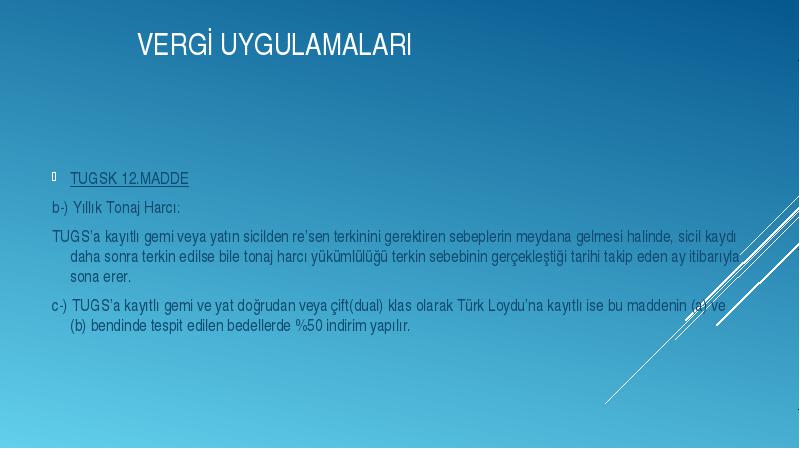 VERGİ UYGULAMALARI

TUGSK 12.MADDE

b-) Yıllık Tonaj Harcı:

TUGS'a kayıtlı gemi veya yatın sicilden re'sen terkinini gerektiren sebeplerin meydana gelmesi halinde, sicil kaydı daha sonra terkin edilse bile tonaj harcı yükümlülüğü terkin sebebinin gerçekleştiği tarihi takip eden ay itibarıyla sona erer.

c-) TUGS'a kayıtlı gemi ve yat doğrudan veya çift(dual) klas olarak Türk Loydu'na kayıtlı ise bu maddenin (a) ve (b) bendinde tespit edilen bedellerde %50 indirim yapılır.